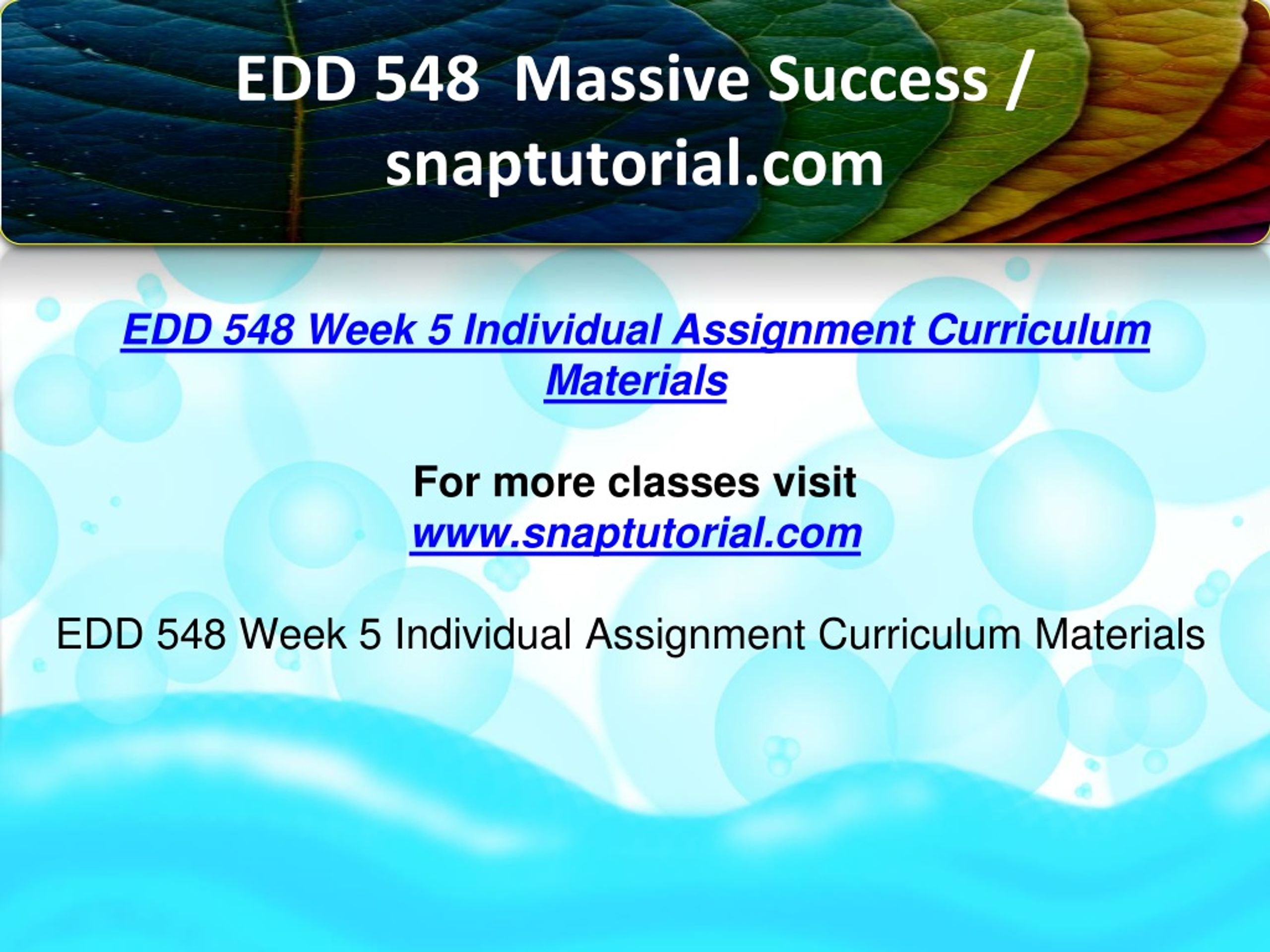 EDD 548 Massive Success / snaptutorial.com

EDD 548 Week 5 Individual Assignment Curriculum Materials

For more classes visit
www.snaptutorial.com

EDD 548 Week 5 Individual Assignment Curriculum Materials